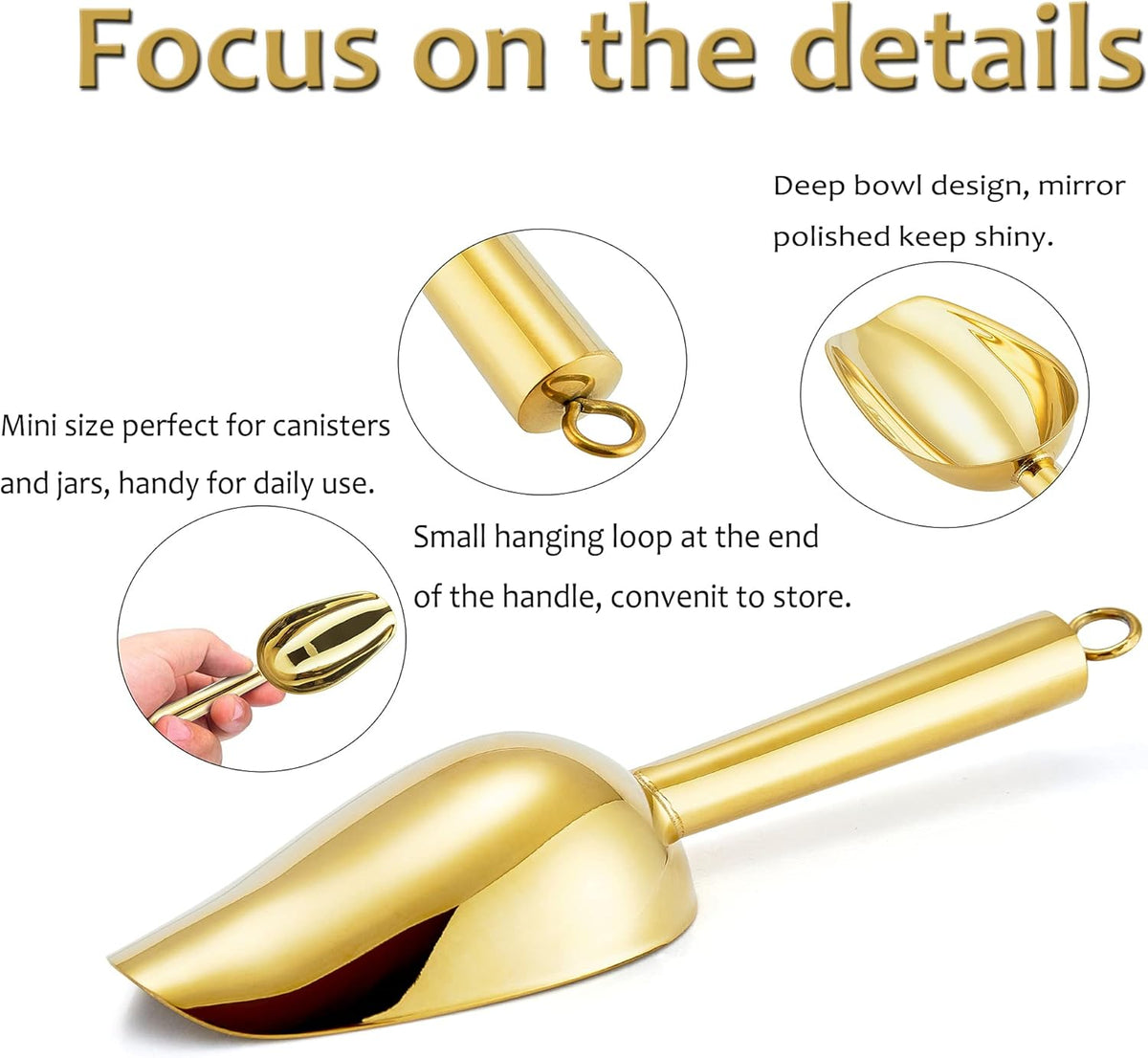 Focus on the details

Deep bowl design, mirror polished keep shiny.

Mini size perfect for canisters and jars, handy for daily use.

Small hanging loop at the end of the handle, convenit to store.